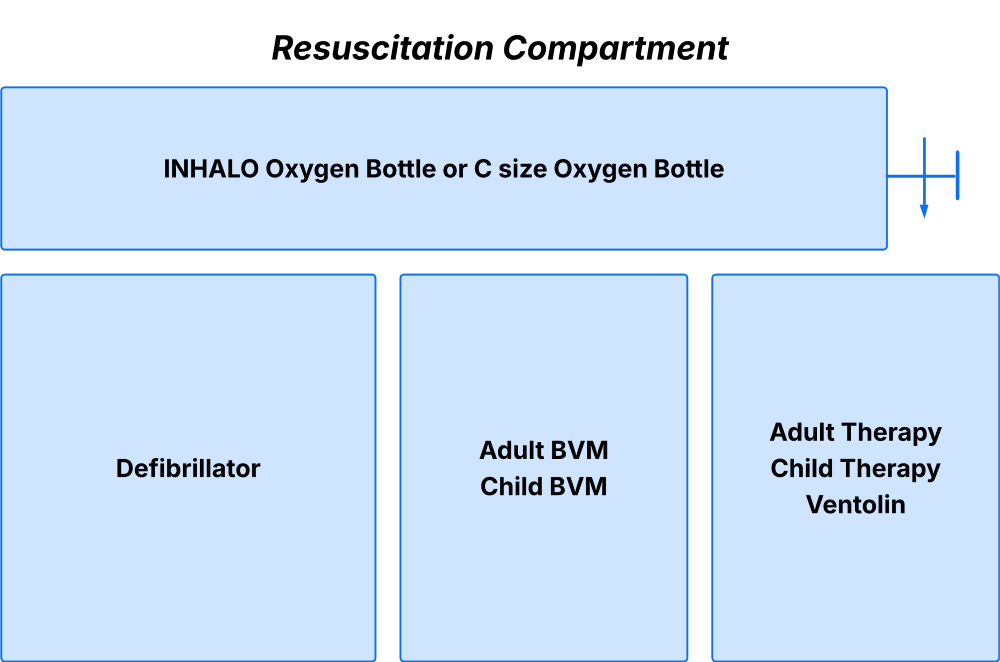 Resuscitation Compartment

INHALO Oxygen Bottle or C size Oxygen Bottle

Defibrillator

Adult BVM
Child BVM

Adult Therapy
Child Therapy
Ventolin